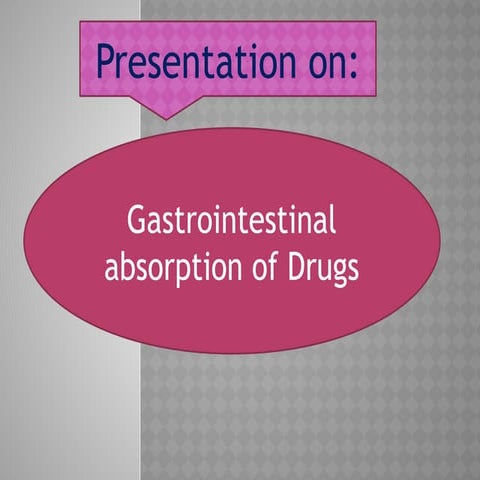 Presentation on:

Gastrointestinal absorption of Drugs